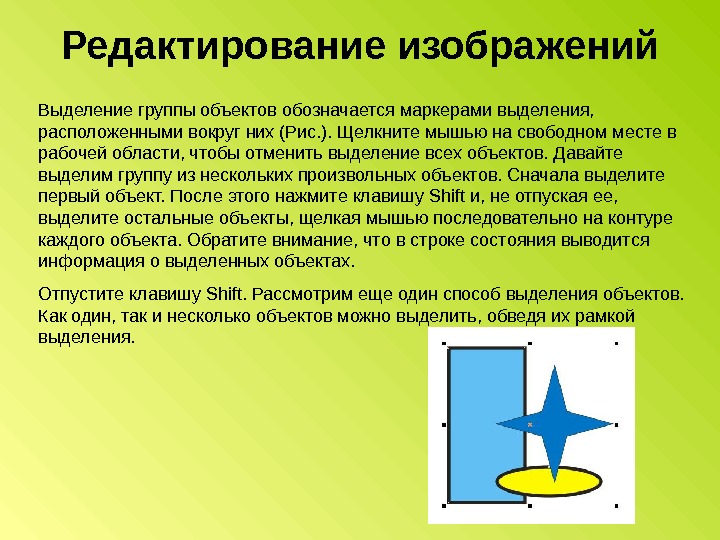 Редактирование изображений

Выделение группы объектов обозначается маркерами выделения, расположенными вокруг них (Рис.). Щелкните мышью на свободном месте в рабочей области, чтобы отменить выделение всех объектов. Давайте выделим группу из нескольких произвольных объектов. Сначала выделите первый объект. После этого нажмите клавишу Shift и, не отпуская ее, выделите остальные объекты, щелкая мышью последовательно на контуре каждого объекта. Обратите внимание, что в строке состояния выводится информация о выделенных объектах.

Отпустите клавишу Shift. Рассмотрим еще один способ выделения объектов. Как один, так и несколько объектов можно выделить, обведя их рамкой выделения.